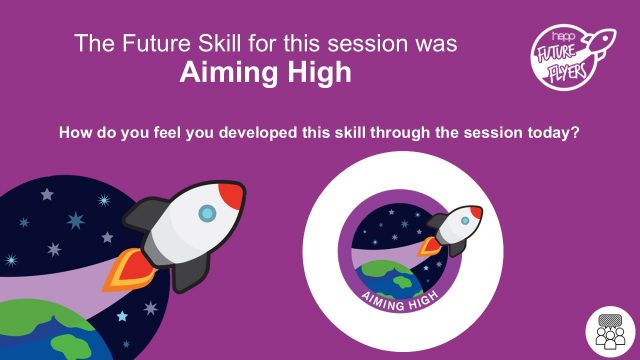 The Future Skill for this session was
Aiming High

hepp FUTURE FLYERS

How do you feel you developed this skill through the session today?

AIMING HIGH